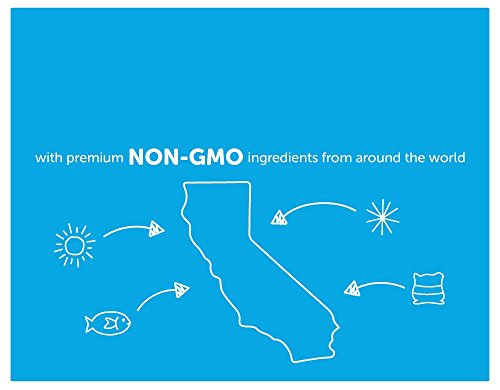 with premium NON-GMO ingredients from around the world